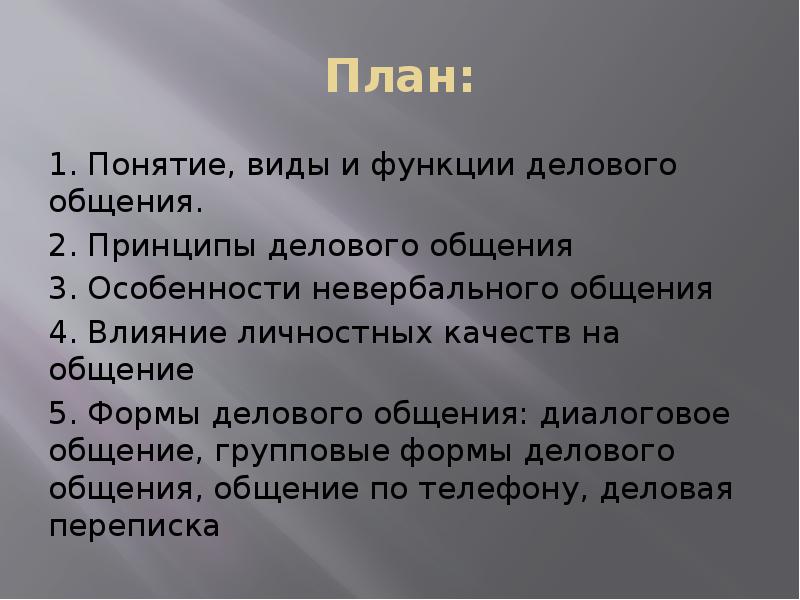 План:

1. Понятие, виды и функции делового общения.

2. Принципы делового общения

3. Особенности невербального общения

4. Влияние личностных качеств на общение

5. Формы делового общения: диалоговое общение, групповые формы делового общения, общение по телефону, деловая переписка